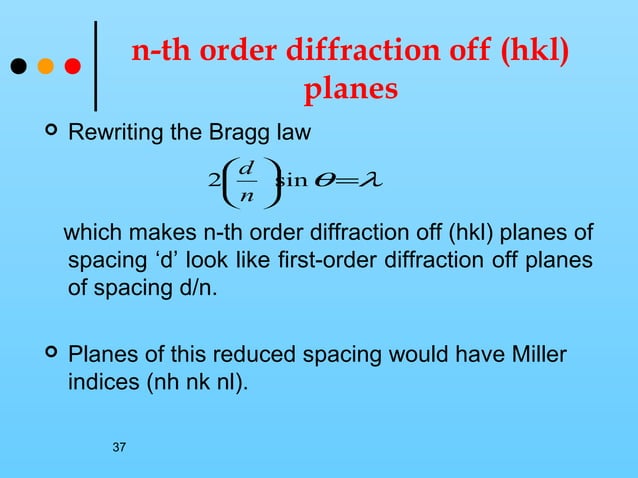 n-th order diffraction off (hkl) planes

Rewriting the Bragg law

$2\left(\frac{d}{n}\right)\sin\theta=\lambda$

which makes n-th order diffraction off (hkl) planes of spacing ‘d’ look like first-order diffraction off planes of spacing d/n.

Planes of this reduced spacing would have Miller indices (nh nk nl).

37